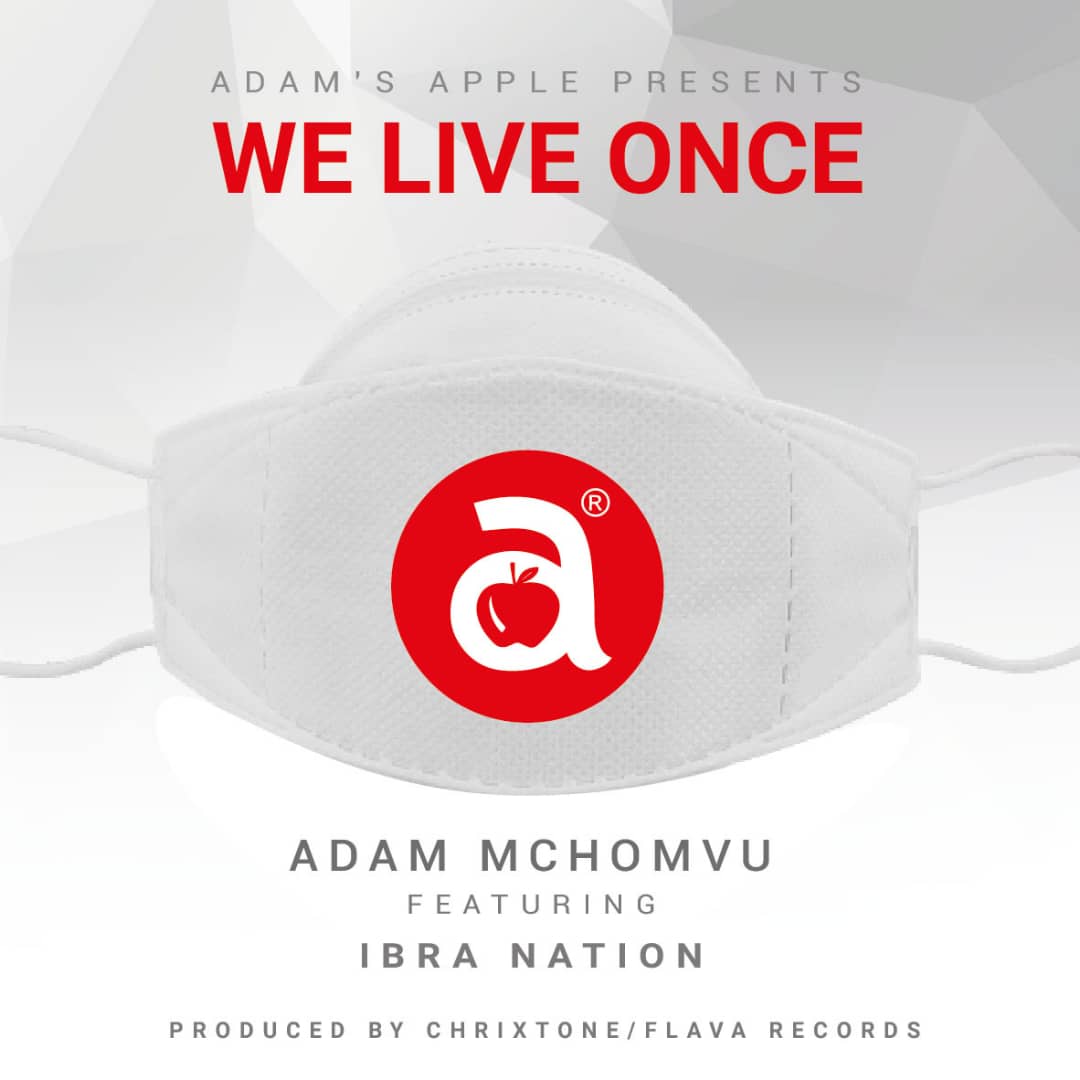 ADAM'S APPLE PRESENTS
WE LIVE ONCE

a®

ADAM MCHOMVU
FEATURING
IBRA NATION

PRODUCED BY CHRIXTONE/FLAVA RECORDS